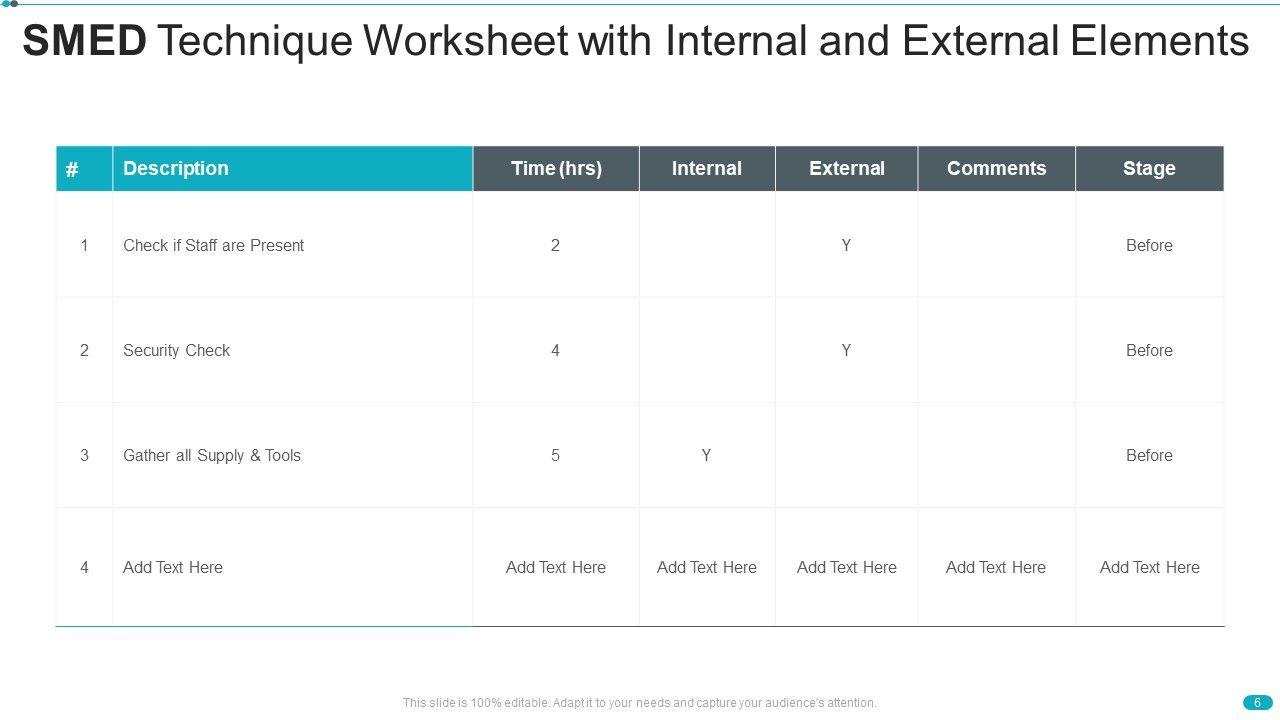 SMED Technique Worksheet with Internal and External Elements

| # | Description | Time (hrs) | Internal | External | Comments | Stage |
|---|---|---|---|---|---|---|
| 1 | Check if Staff are Present | 2 | | Y | | Before |
| 2 | Security Check | 4 | | Y | | Before |
| 3 | Gather all Supply & Tools | 5 | Y | | | Before |
| 4 | Add Text Here | Add Text Here | Add Text Here | Add Text Here | Add Text Here | Add Text Here |

This slide is 100% editable. Adapt it to your needs and capture your audience's attention.

6